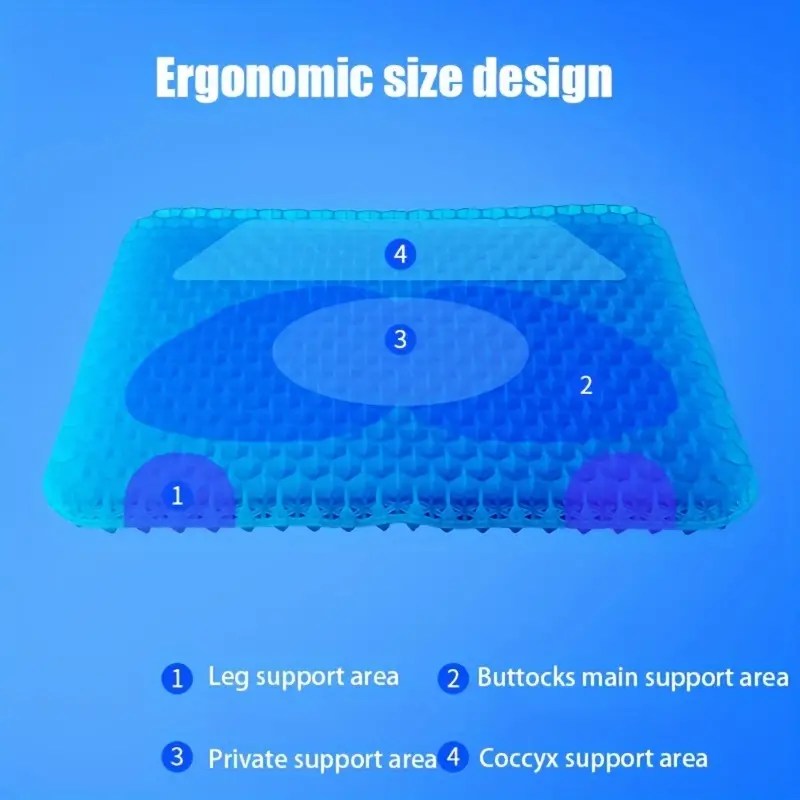 Ergonomic size design

4

3

2

1

1 Leg support area

2 Buttocks main support area

3 Private support area

4 Coccyx support area